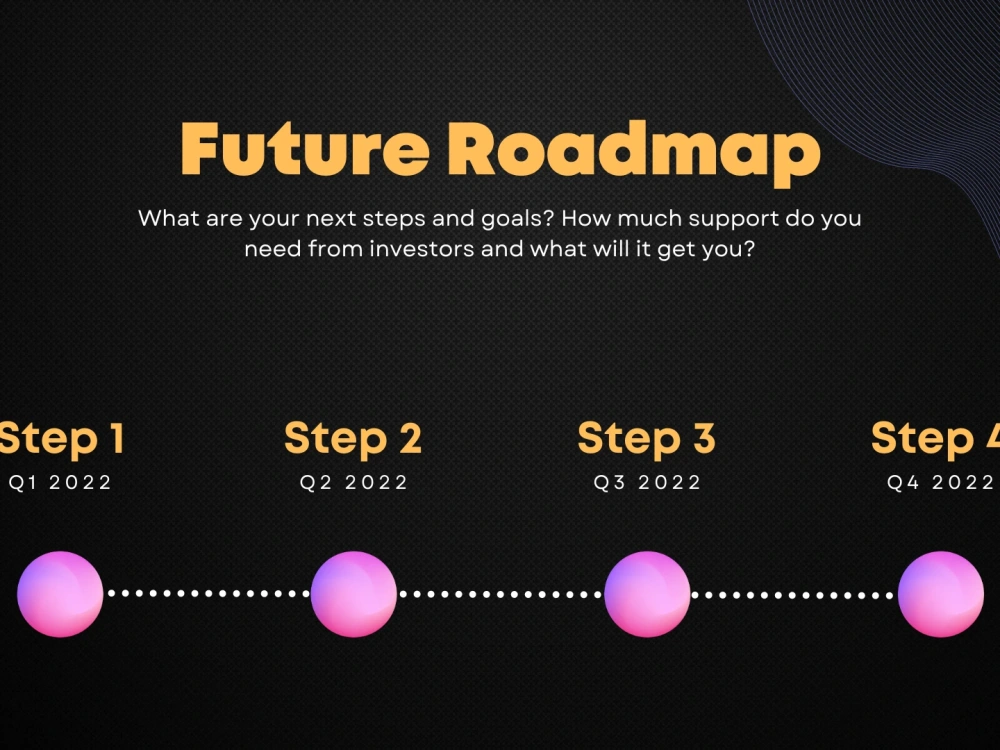 Future Roadmap

What are your next steps and goals? How much support do you need from investors and what will it get you?

Step 1
Q1 2022

Step 2
Q2 2022

Step 3
Q3 2022

Step 4
Q4 2022